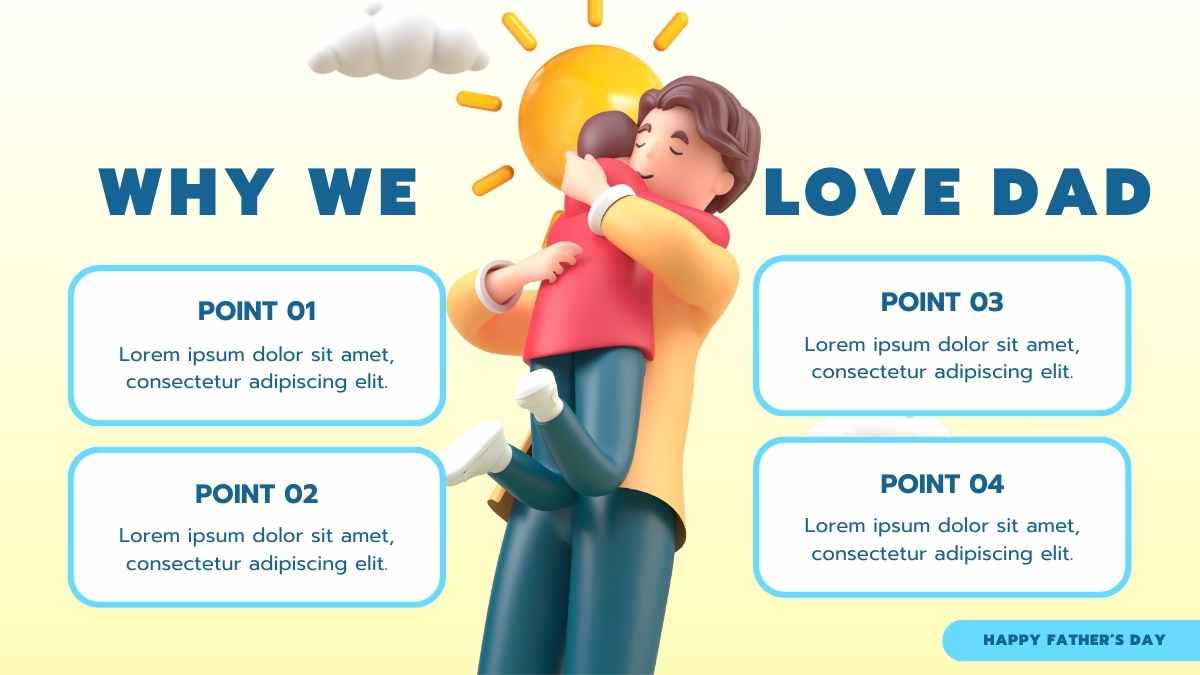 WHY WE LOVE DAD

POINT 01
Lorem ipsum dolor sit amet, consectetur adipiscing elit.

POINT 02
Lorem ipsum dolor sit amet, consectetur adipiscing elit.

POINT 03
Lorem ipsum dolor sit amet, consectetur adipiscing elit.

POINT 04
Lorem ipsum dolor sit amet, consectetur adipiscing elit.

HAPPY FATHER'S DAY